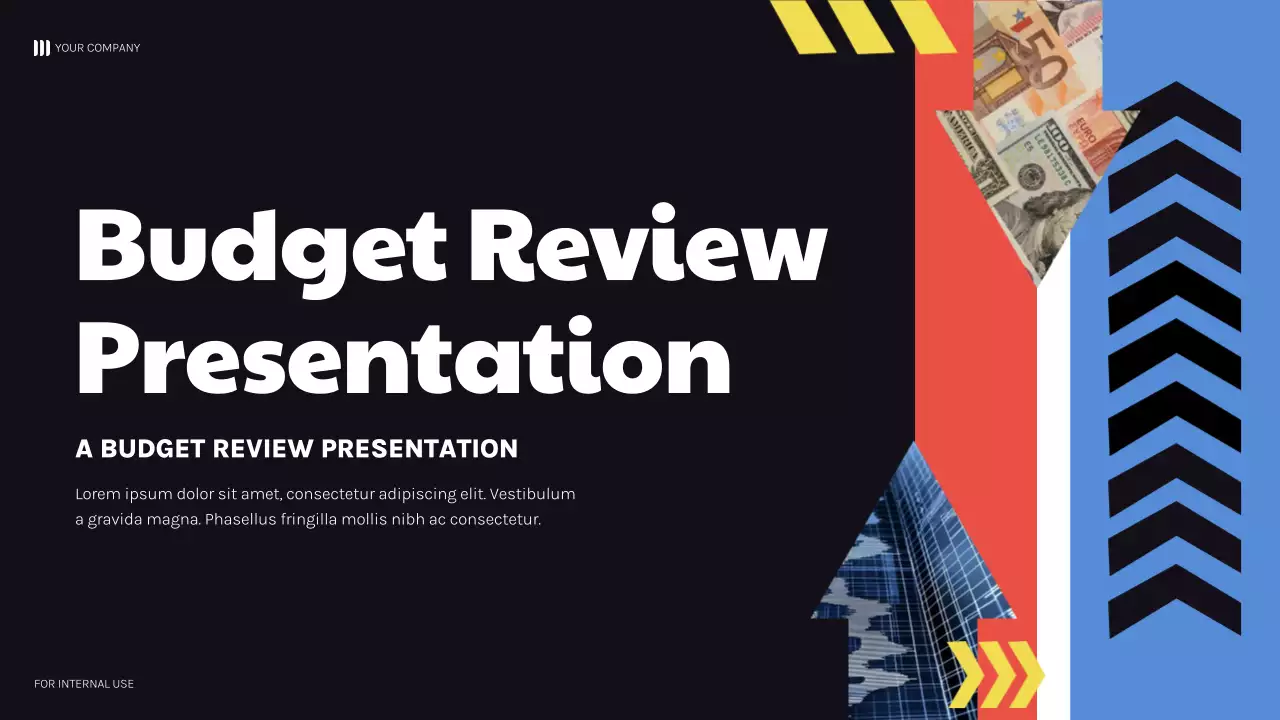 YOUR COMPANY

Budget Review Presentation

A BUDGET REVIEW PRESENTATION

Lorem ipsum dolor sit amet, consectetur adipiscing elit. Vestibulum a gravida magna. Phasellus fringilla mollis nibh ac consectetur.

FOR INTERNAL USE